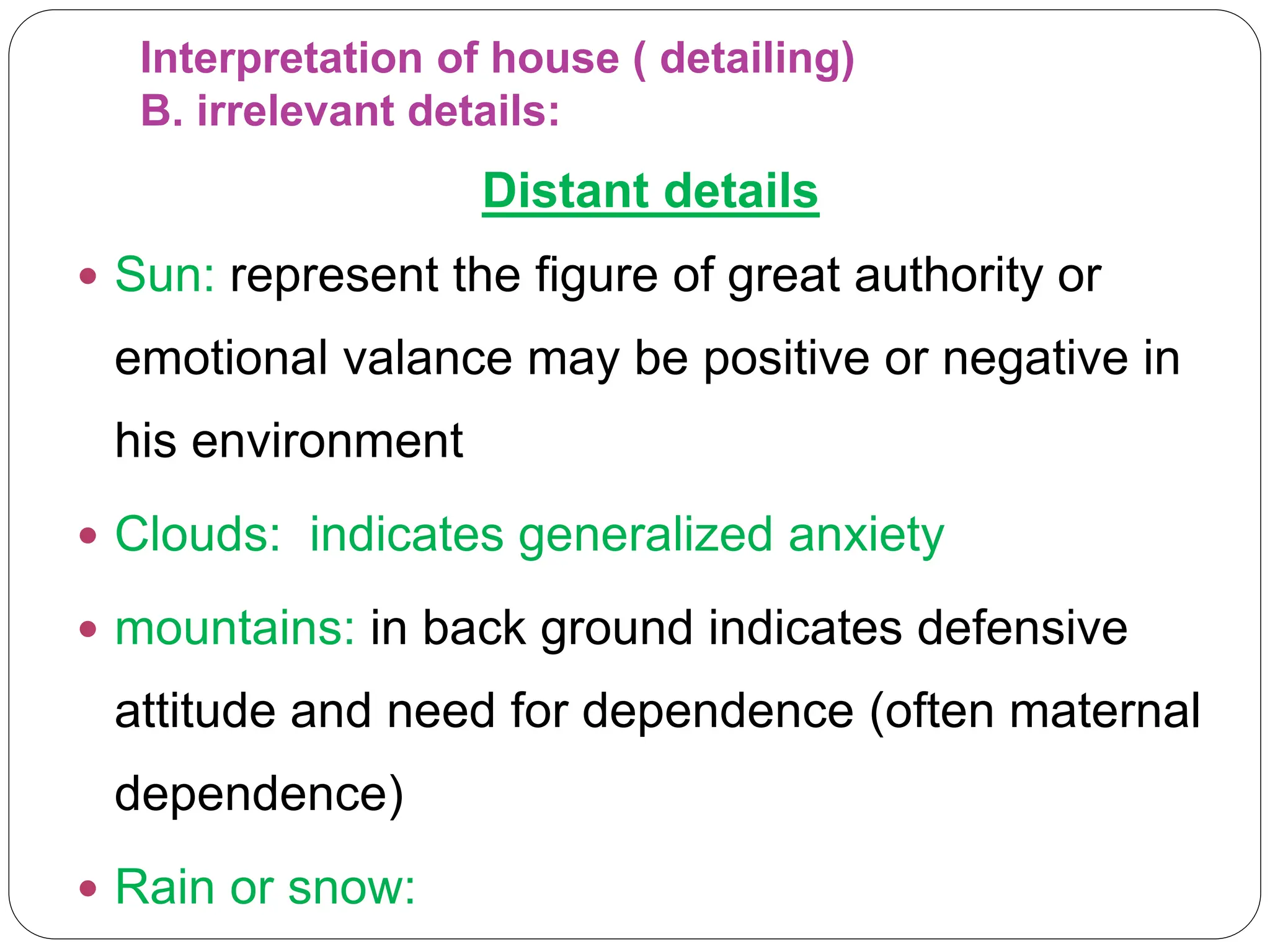 Interpretation of house ( detailing)
B. irrelevant details:

Distant details

• Sun: represent the figure of great authority or emotional valance may be positive or negative in his environment
• Clouds: indicates generalized anxiety
• mountains: in back ground indicates defensive attitude and need for dependence (often maternal dependence)
• Rain or snow: